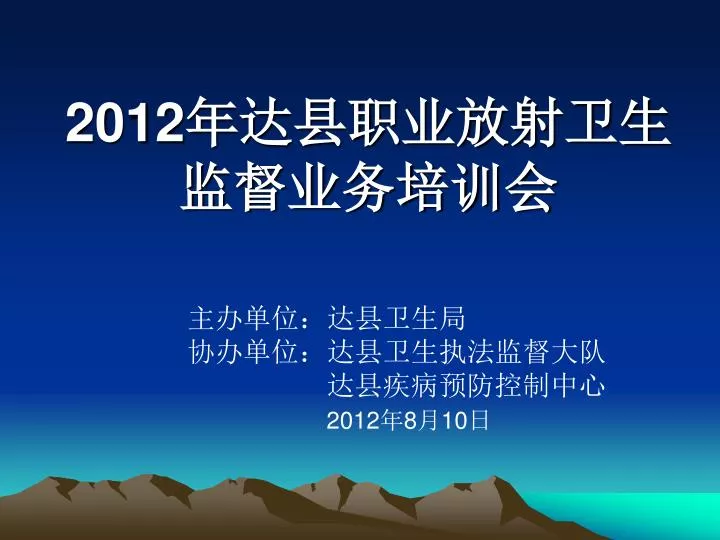 2012年达县职业放射卫生监督业务培训会

主办单位：达县卫生局
协办单位：达县卫生执法监督大队
达县疾病预防控制中心
2012年8月10日